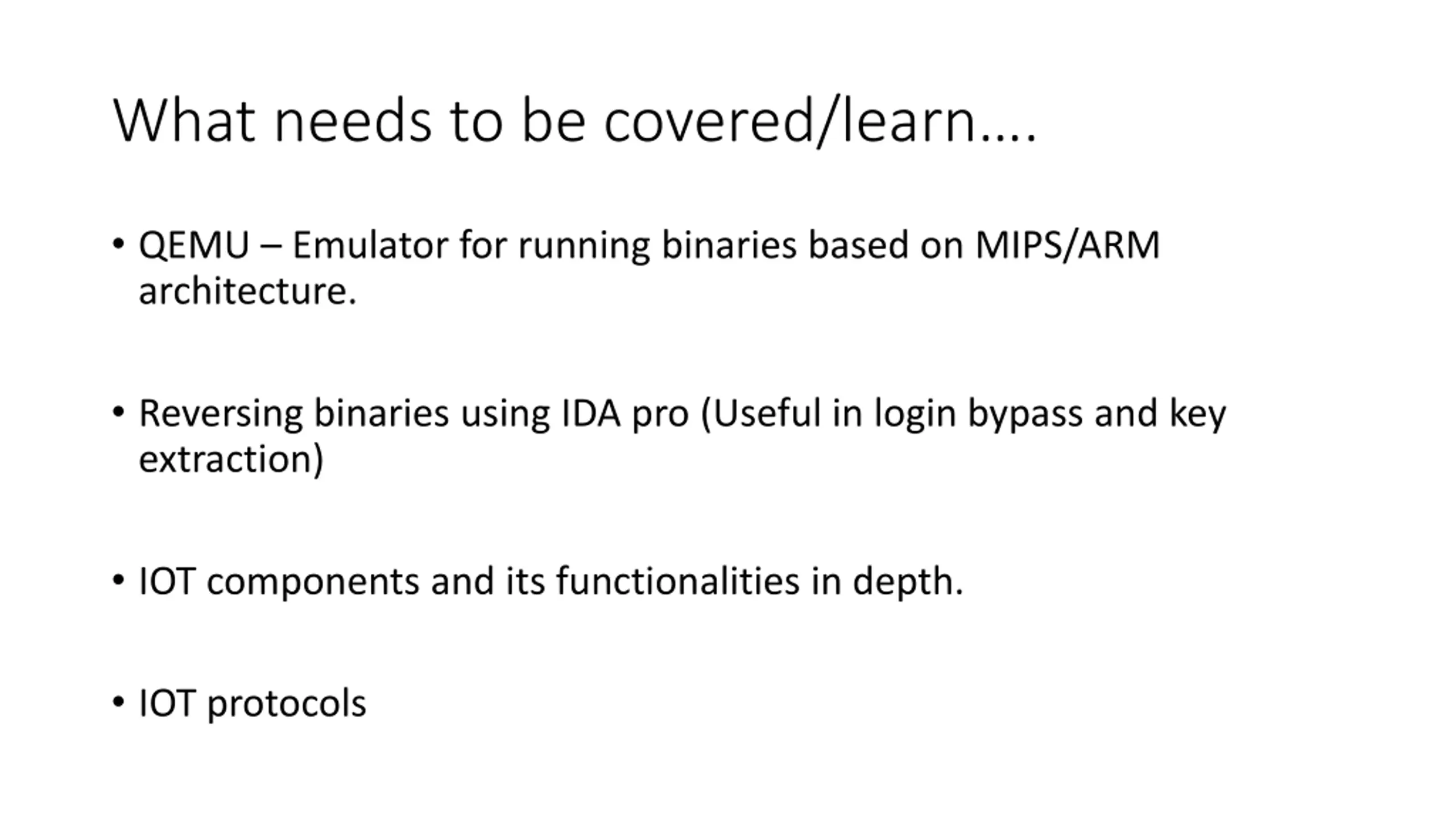 What needs to be covered/learn….

• QEMU – Emulator for running binaries based on MIPS/ARM architecture.

• Reversing binaries using IDA pro (Useful in login bypass and key extraction)

• IOT components and its functionalities in depth.

• IOT protocols